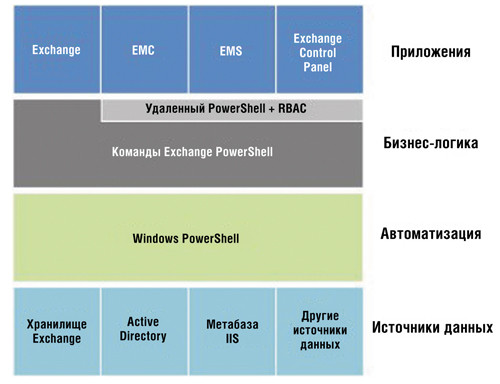 Exchange

EMC

EMS

Exchange Control Panel

Приложения

Удаленный PowerShell + RBAC

Команды Exchange PowerShell

Бизнес-логика

Windows PowerShell

Автоматизация

Хранилище Exchange

Active Directory

Метабаза IIS

Другие источники данных

Источники данных